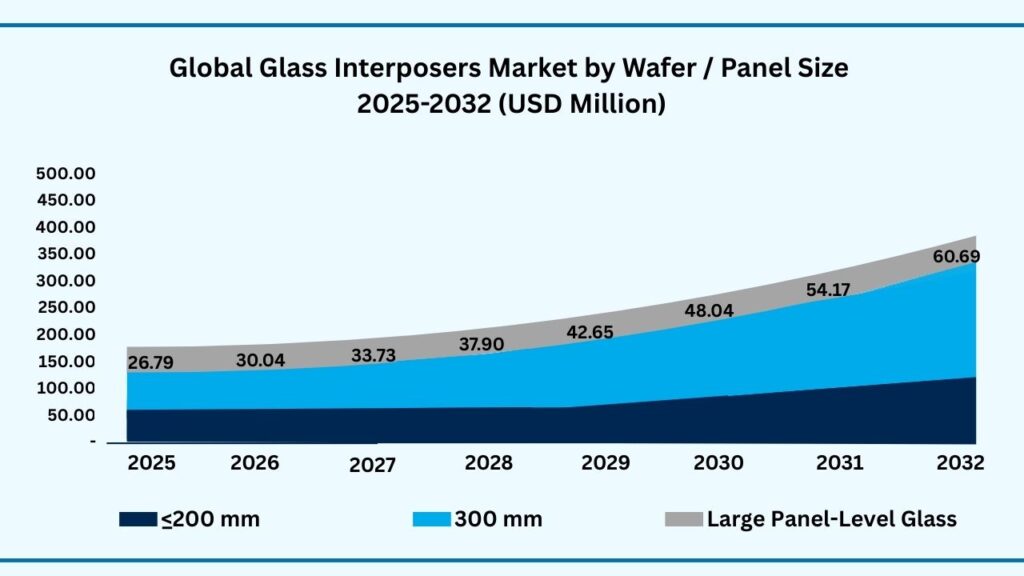 Global Glass Interposers Market by Wafer / Panel Size
2025-2032 (USD Million)

500.00
450.00
400.00
350.00
300.00
250.00
200.00
150.00
100.00
50.00
-

26.79
30.04
33.73
37.90
42.65
48.04
54.17
60.69

2025
2026
2027
2028
2029
2030
2031
2032

≤200 mm
300 mm
Large Panel-Level Glass